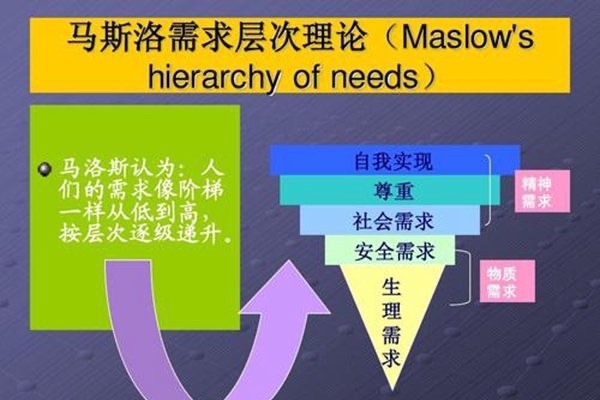 马斯洛需求层次理论（Maslow's hierarchy of needs）

马洛斯认为：人们的需求像阶梯一样从低到高，按层次逐级递升。

自我实现
尊重
社会需求
安全需求
生理需求

精神需求

物质需求